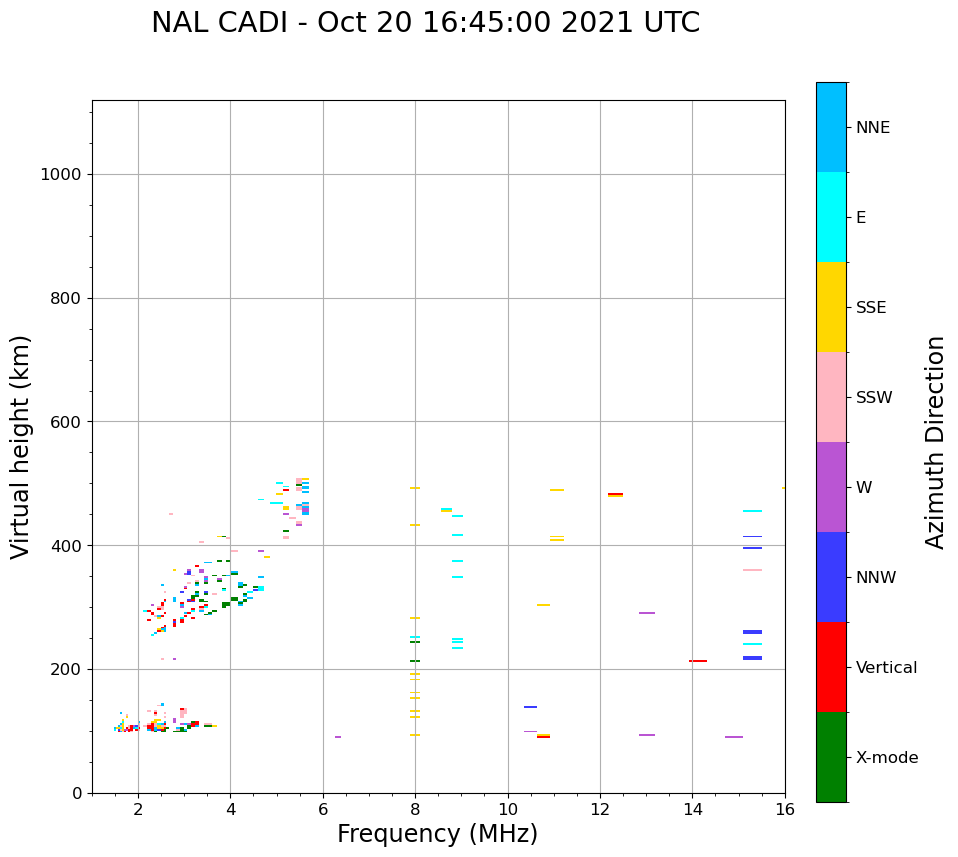 NAL CADI - Oct 20 16:45:00 2021 UTC

Virtual height (km)

1000
800
600
400
200
0

2
4
6
8
10
12
14
16

Frequency (MHz)

NNE
E
SSE
SSW
W
NNW
Vertical
X-mode

Azimuth Direction